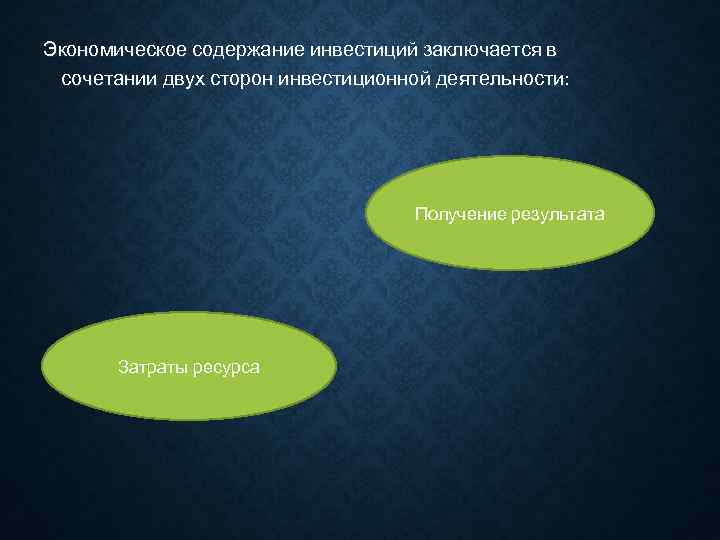 Экономическое содержание инвестиций заключается в сочетании двух сторон инвестиционной деятельности:

Получение результата

Затраты ресурса